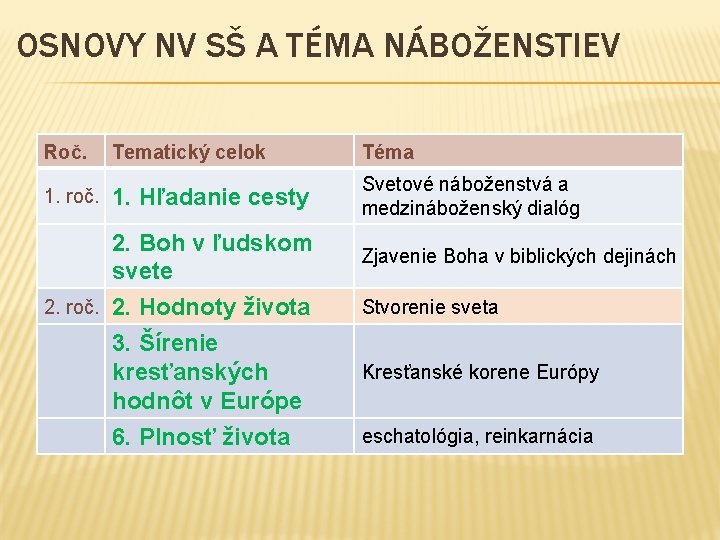 OSNOVY NV SŠ A TÉMA NÁBOŽENSTIEV

| Roč. | Tematický celok | Téma |
|---|---|---|
| 1. roč. | 1. Hľadanie cesty | Svetové náboženstvá a medzináboženský dialóg |
| | 2. Boh v ľudskom svete | Zjavenie Boha v biblických dejinách |
| 2. roč. | 2. Hodnoty života | Stvorenie sveta |
| | 3. Šírenie kresťanských hodnôt v Európe | Kresťanské korene Európy |
| | 6. Plnosť života | eschatológia, reinkarnácia |